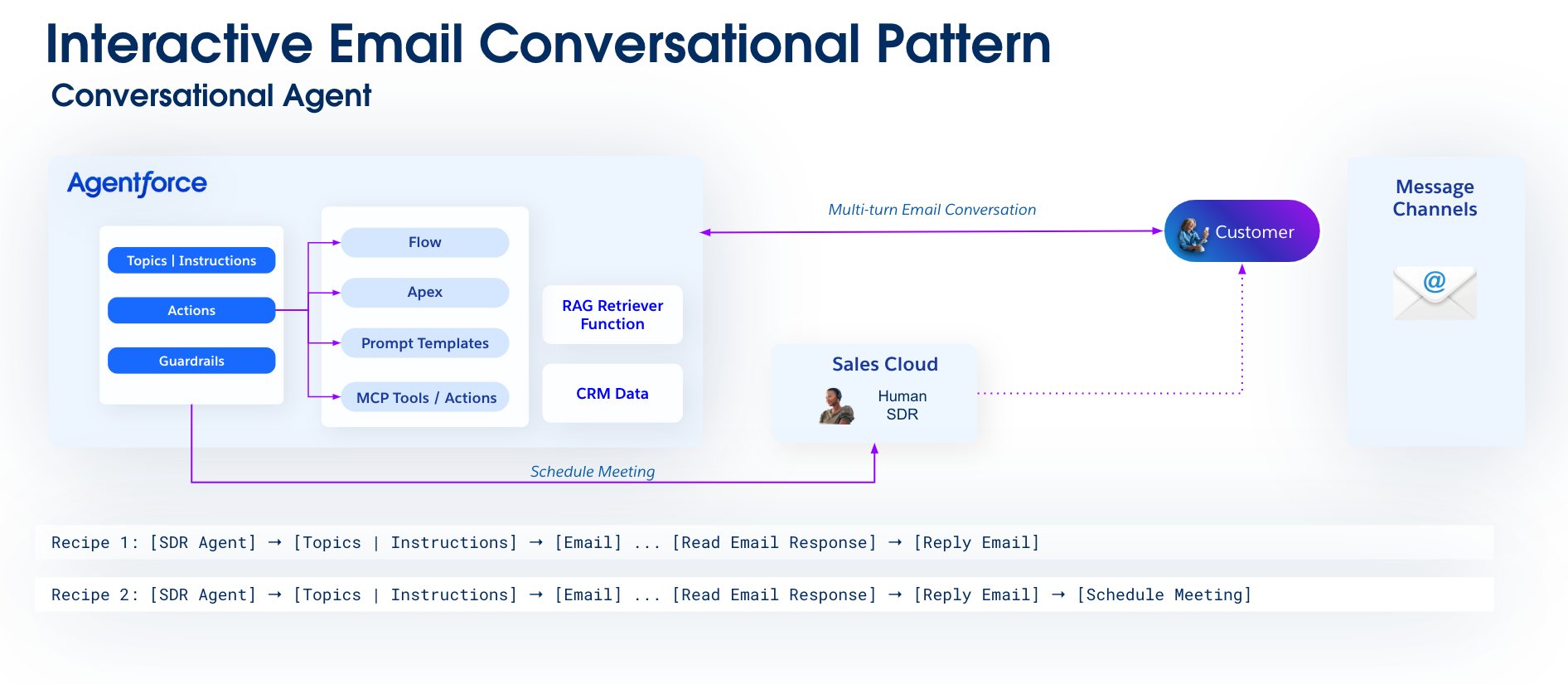 Interactive Email Conversational Pattern
Conversational Agent

Agentforce

Topics | Instructions
Actions
Guardrails

Flow
Apex
Prompt Templates
MCP Tools / Actions

RAG Retriever Function
CRM Data

Multi-turn Email Conversation

Customer

Message Channels

@

Sales Cloud
Human SDR

Schedule Meeting

Recipe 1: [SDR Agent] → [Topics | Instructions] → [Email] ... [Read Email Response] → [Reply Email]

Recipe 2: [SDR Agent] → [Topics | Instructions] → [Email] ... [Read Email Response] → [Reply Email] → [Schedule Meeting]